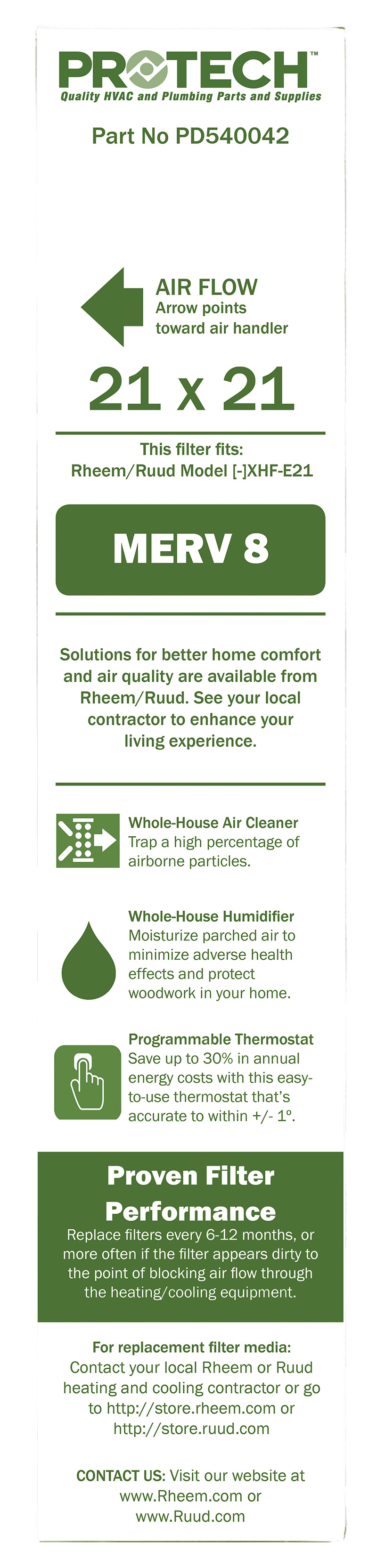 PROTECH™
Quality HVAC and Plumbing Parts and Supplies

Part No PD540042

AIR FLOW
Arrow points toward air handler

21 x 21

This filter fits:
Rheem/Ruud Model [-]XHF-E21

MERV 8

Solutions for better home comfort and air quality are available from Rheem/Ruud. See your local contractor to enhance your living experience.

Whole-House Air Cleaner
Trap a high percentage of airborne particles.

Whole-House Humidifier
Moisturize parched air to minimize adverse health effects and protect woodwork in your home.

Programmable Thermostat
Save up to 30% in annual energy costs with this easy-to-use thermostat that's accurate to within +/- 1°.

Proven Filter Performance
Replace filters every 6-12 months, or more often if the filter appears dirty to the point of blocking air flow through the heating/cooling equipment.

For replacement filter media:
Contact your local Rheem or Ruud heating and cooling contractor or go to http://store.rheem.com or http://store.ruud.com

CONTACT US: Visit our website at www.Rheem.com or www.Ruud.com